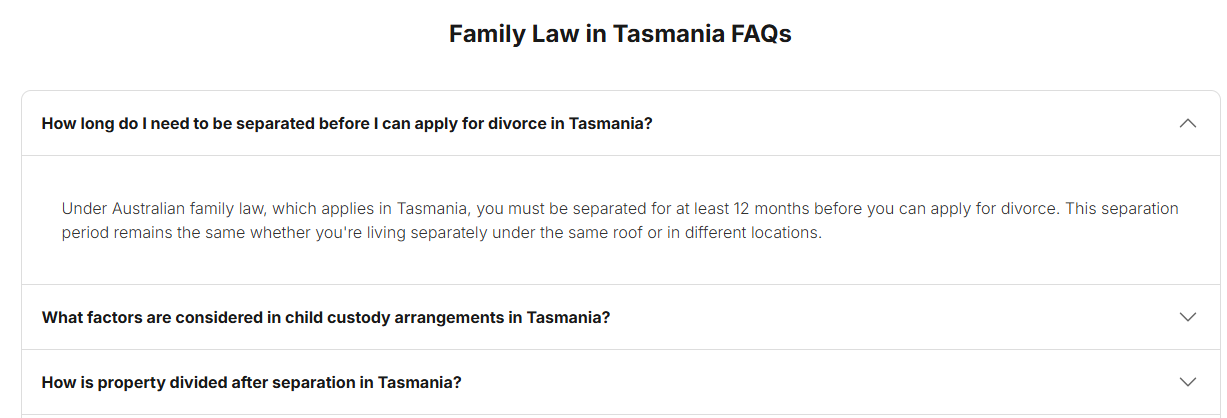 Family Law in Tasmania FAQs

How long do I need to be separated before I can apply for divorce in Tasmania?

Under Australian family law, which applies in Tasmania, you must be separated for at least 12 months before you can apply for divorce. This separation period remains the same whether you're living separately under the same roof or in different locations.

What factors are considered in child custody arrangements in Tasmania?

How is property divided after separation in Tasmania?